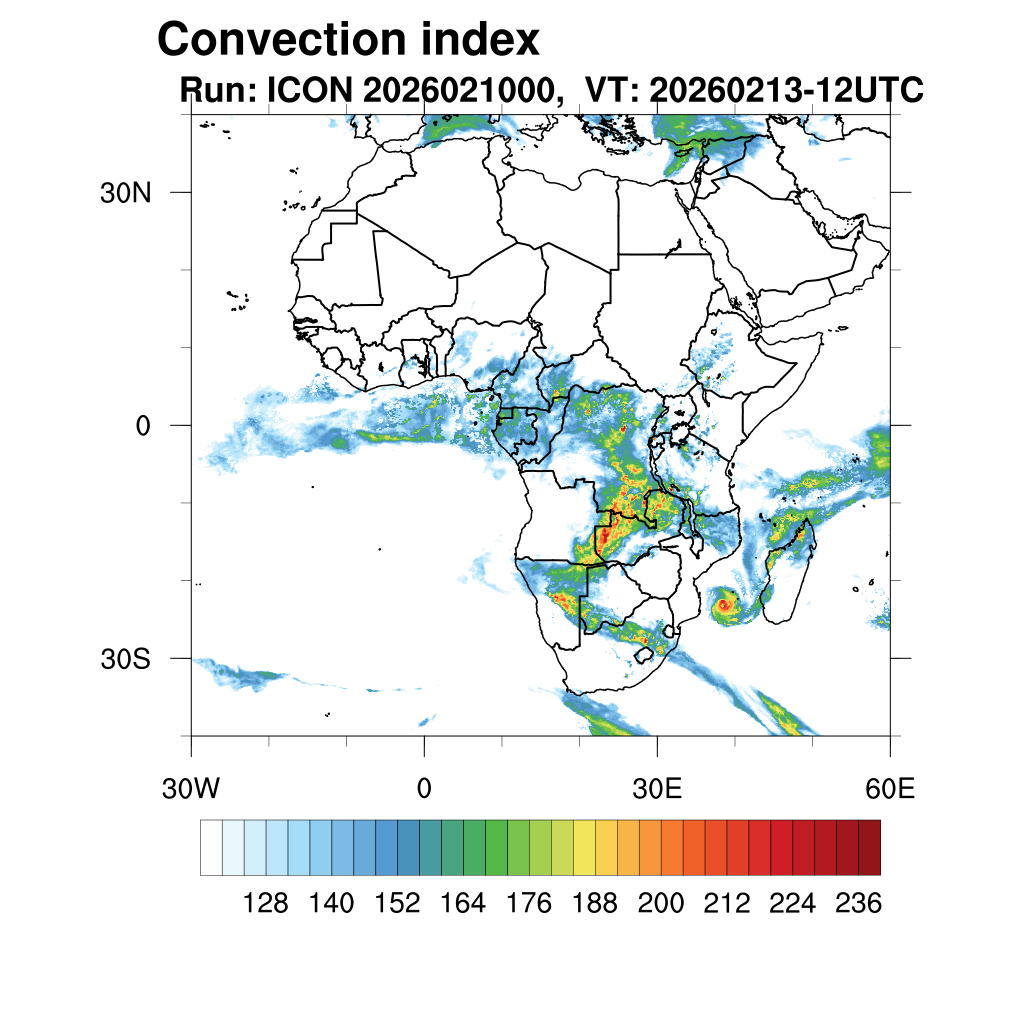 Convection index
Run: ICON 2026021000, VT: 20260213-12UTC

30N
0
30S

30W
0
30E
60E

128 140 152 164 176 188 200 212 224 236